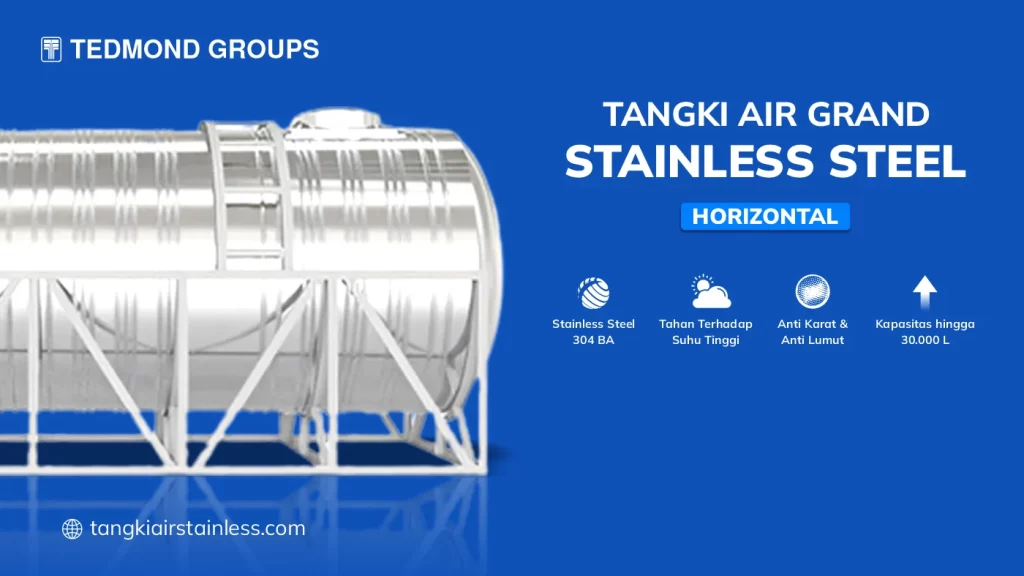 TEDMOND GROUPS

TANGKI AIR GRAND
STAINLESS STEEL

HORIZONTAL

Stainless Steel 304 BA

Tahan Terhadap Suhu Tinggi

Anti Karat & Anti Lumut

Kapasitas hingga 30.000 L

tangkiairstainless.com